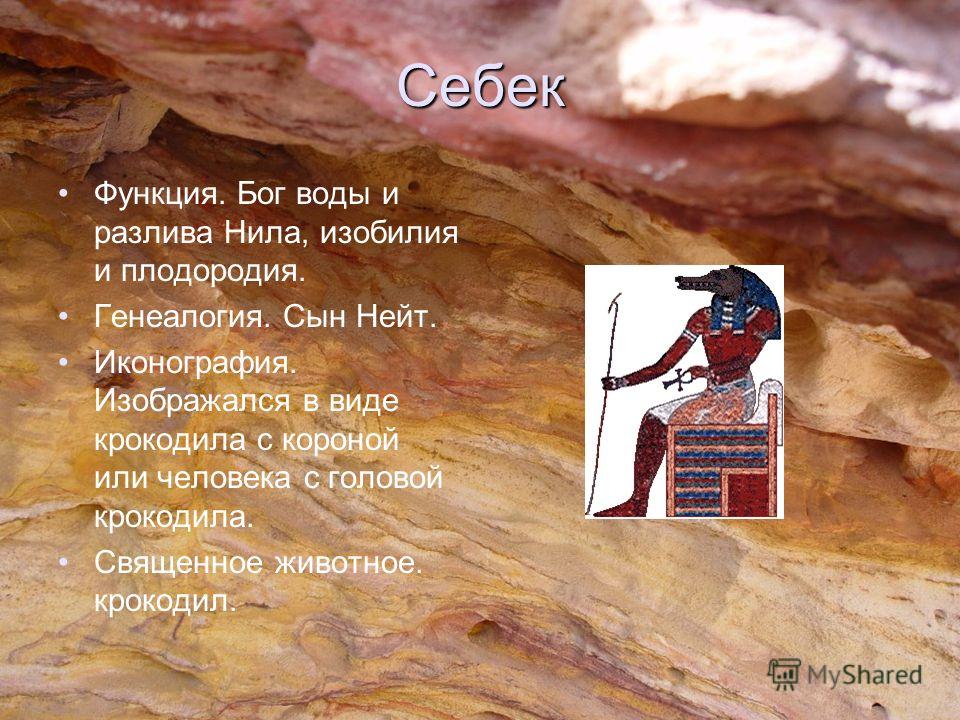 Себек

• Функция. Бог воды и разлива Нила, изобилия и плодородия.
• Генеалогия. Сын Нейт.
• Иконография. Изображался в виде крокодила с короной или человека с головой крокодила.
• Священное животное. крокодил.

MyShared